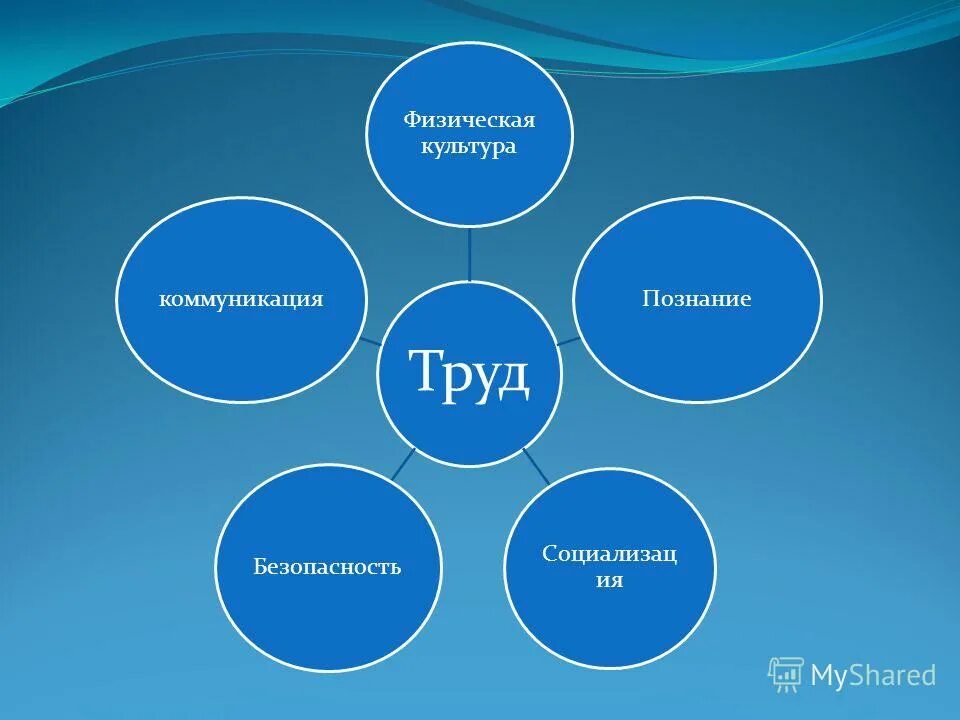 Физическая культура

коммуникация

Труд

Познание

Безопасность

Социализац ия

MyShared